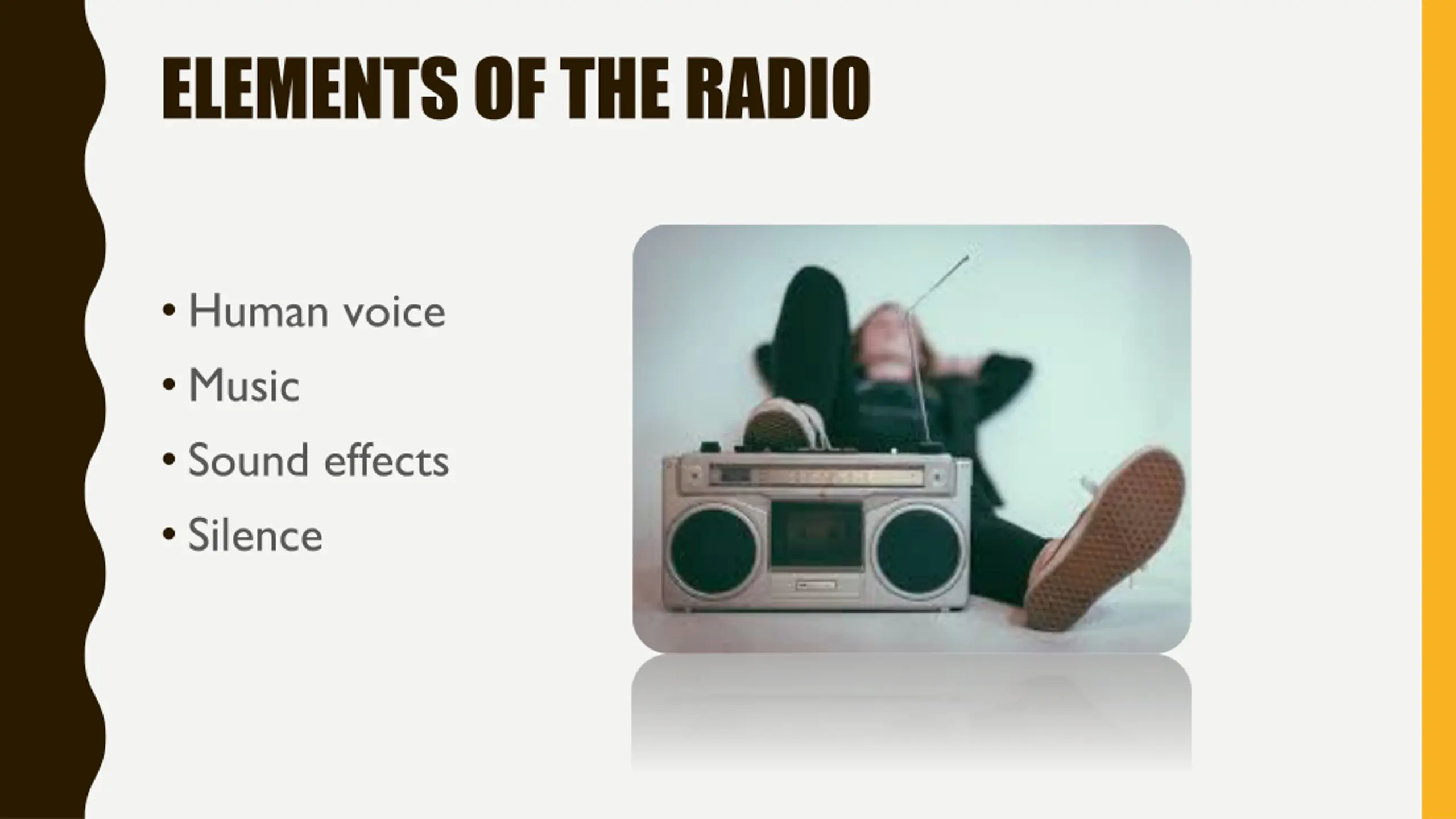 ELEMENTS OF THE RADIO

• Human voice
• Music
• Sound effects
• Silence